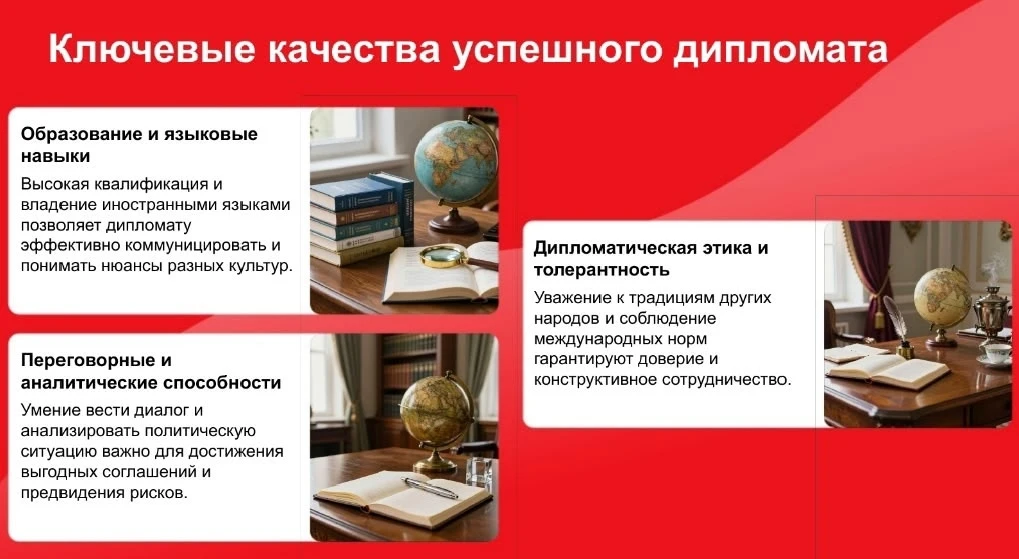 Ключевые качества успешного дипломата

Образование и языковые навыки

Высокая квалификация и владение иностранными языками позволяет дипломату эффективно коммуницировать и понимать нюансы разных культур.

Переговорные и аналитические способности

Умение вести диалог и анализировать политическую ситуацию важно для достижения выгодных соглашений и предвидения рисков.

Дипломатическая этика и толерантность

Уважение к традициям других народов и соблюдение международных норм гарантируют доверие и конструктивное сотрудничество.